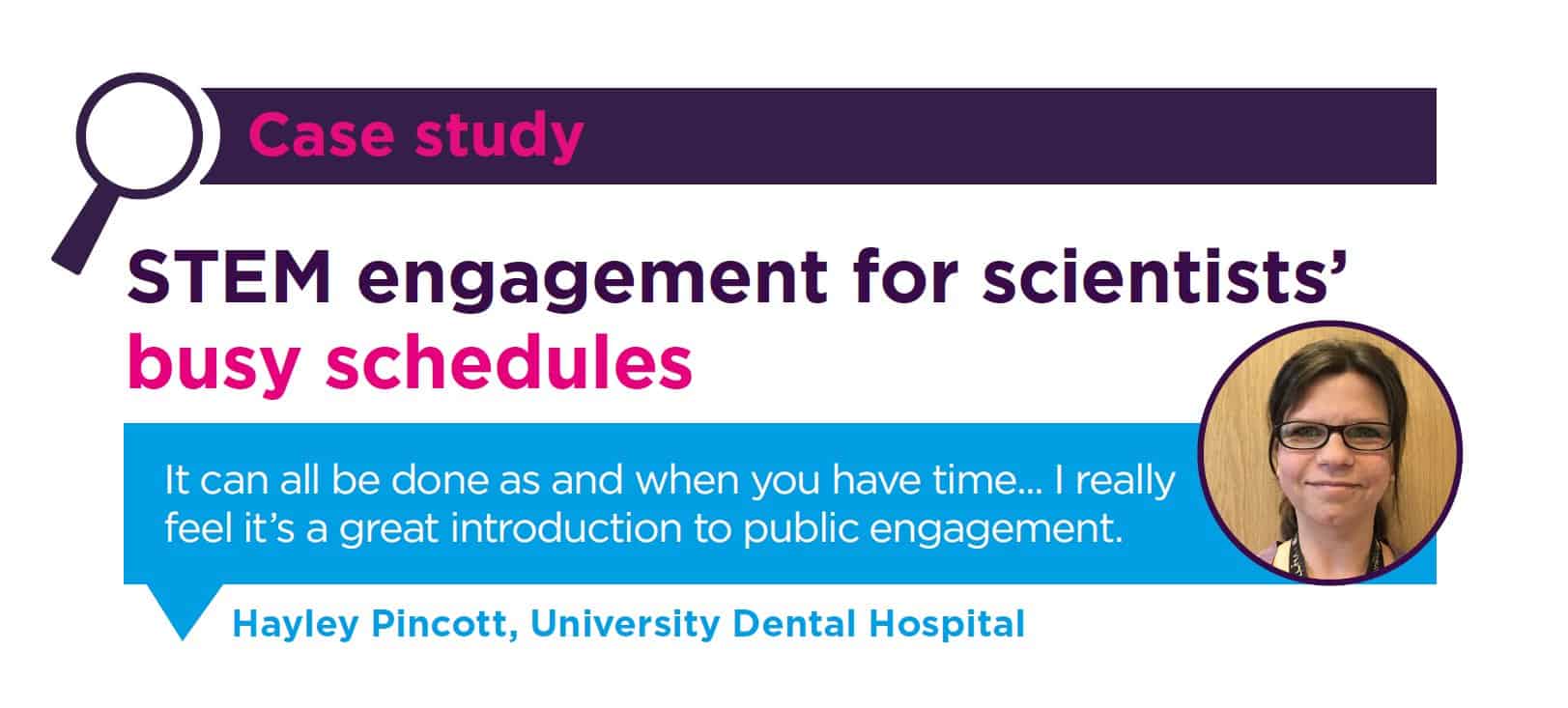 Case study

STEM engagement for scientists' busy schedules

It can all be done as and when you have time... I really feel it's a great introduction to public engagement.

Hayley Pincott, University Dental Hospital